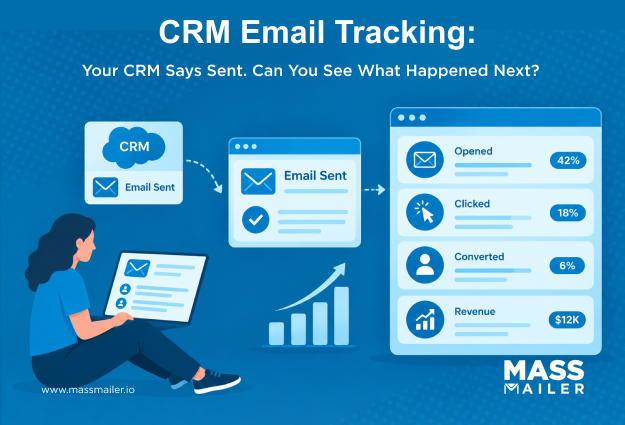 CRM Email Tracking:

Your CRM Says Sent. Can You See What Happened Next?

CRM

Email Sent

Email Sent

Opened

42%

Clicked

18%

Converted

6%

Revenue

$12K

www.massmailer.io

MASS
MAILER